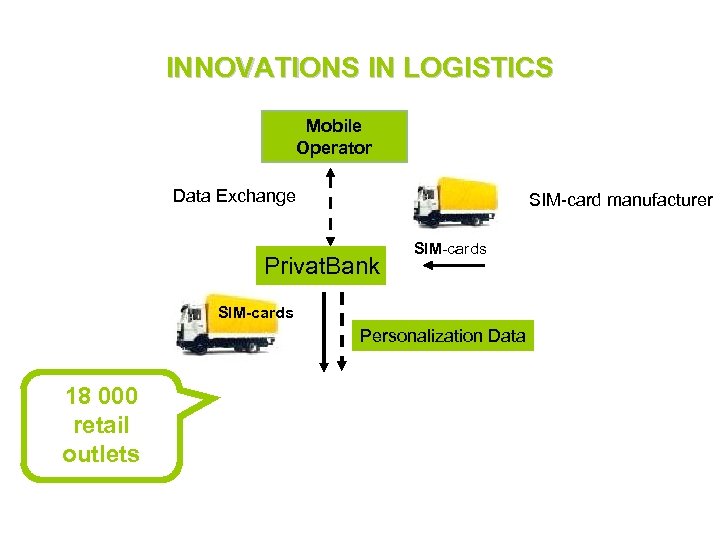 INNOVATIONS IN LOGISTICS

Mobile Operator

Data Exchange

SIM-card manufacturer

SIM-cards

PrivatBank

SIM-cards

Personalization Data

18 000 retail outlets